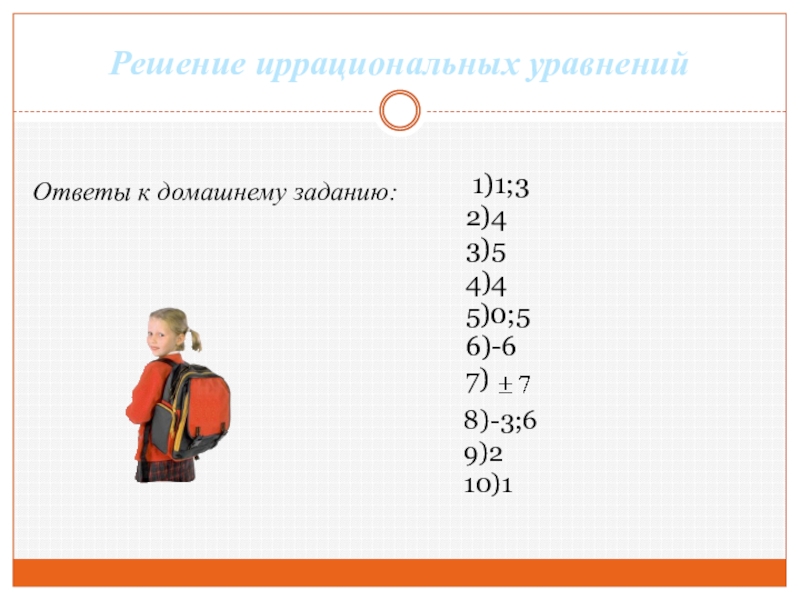 Решение иррациональных уравнений

Ответы к домашнему заданию:

1)1;3
2)4
3)5
4)4
5)0;5
6)-6
7) $\pm 7$
8)-3;6
9)2
10)1